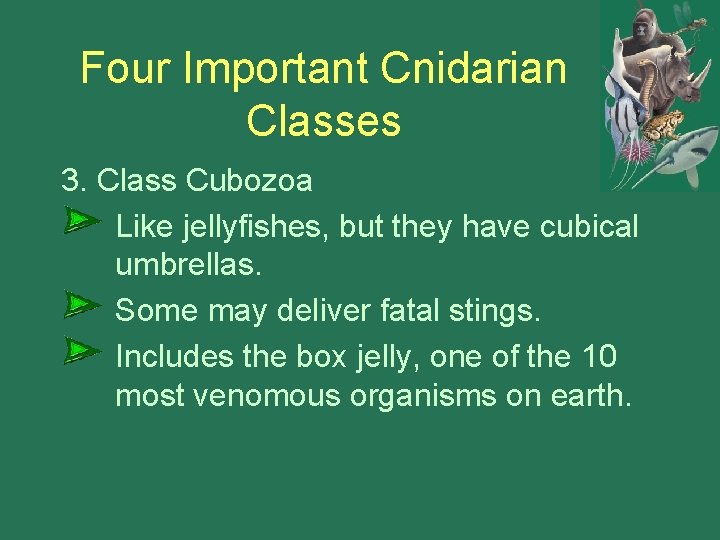 Four Important Cnidarian Classes

3. Class Cubozoa

Like jellyfishes, but they have cubical umbrellas.

Some may deliver fatal stings.

Includes the box jelly, one of the 10 most venomous organisms on earth.